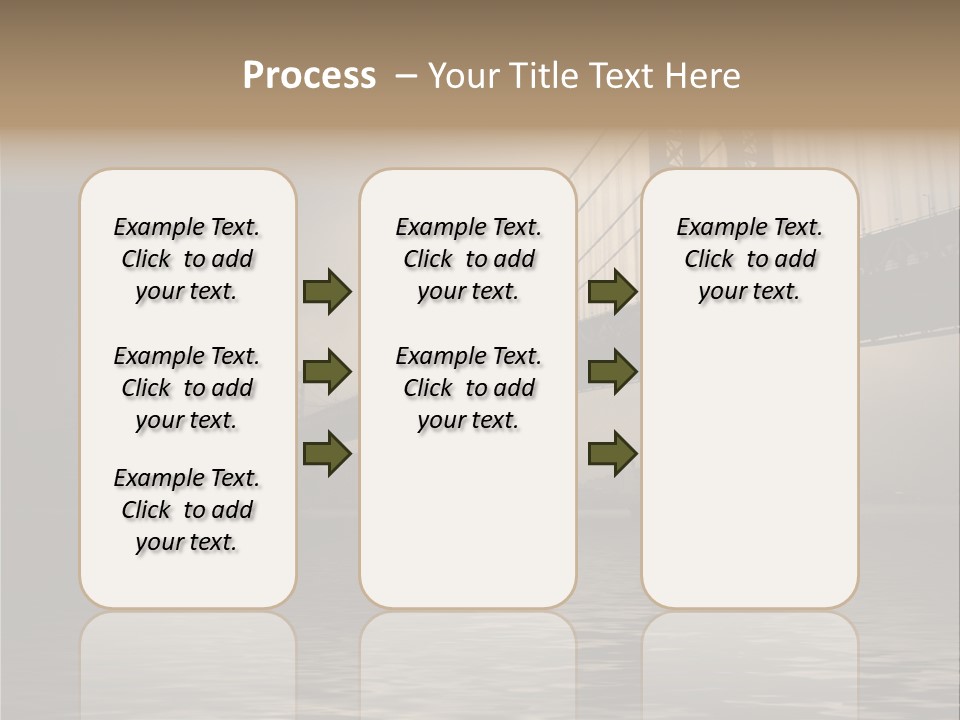 Process – Your Title Text Here

Example Text. Click to add your text.

Example Text. Click to add your text.

Example Text. Click to add your text.

Example Text. Click to add your text.

Example Text. Click to add your text.

Example Text. Click to add your text.